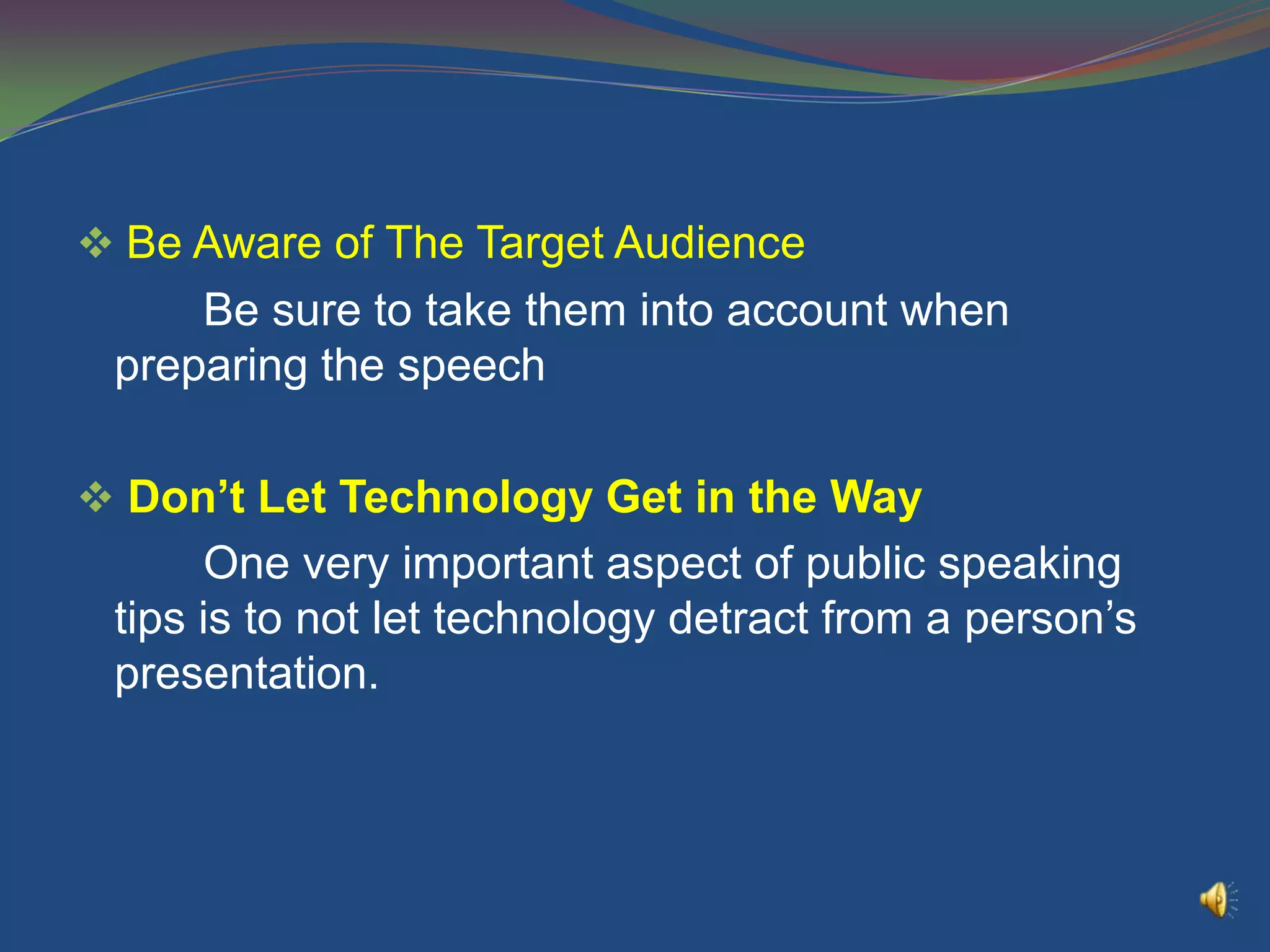 ❖ Be Aware of The Target Audience

Be sure to take them into account when preparing the speech

❖ Don’t Let Technology Get in the Way

One very important aspect of public speaking tips is to not let technology detract from a person’s presentation.